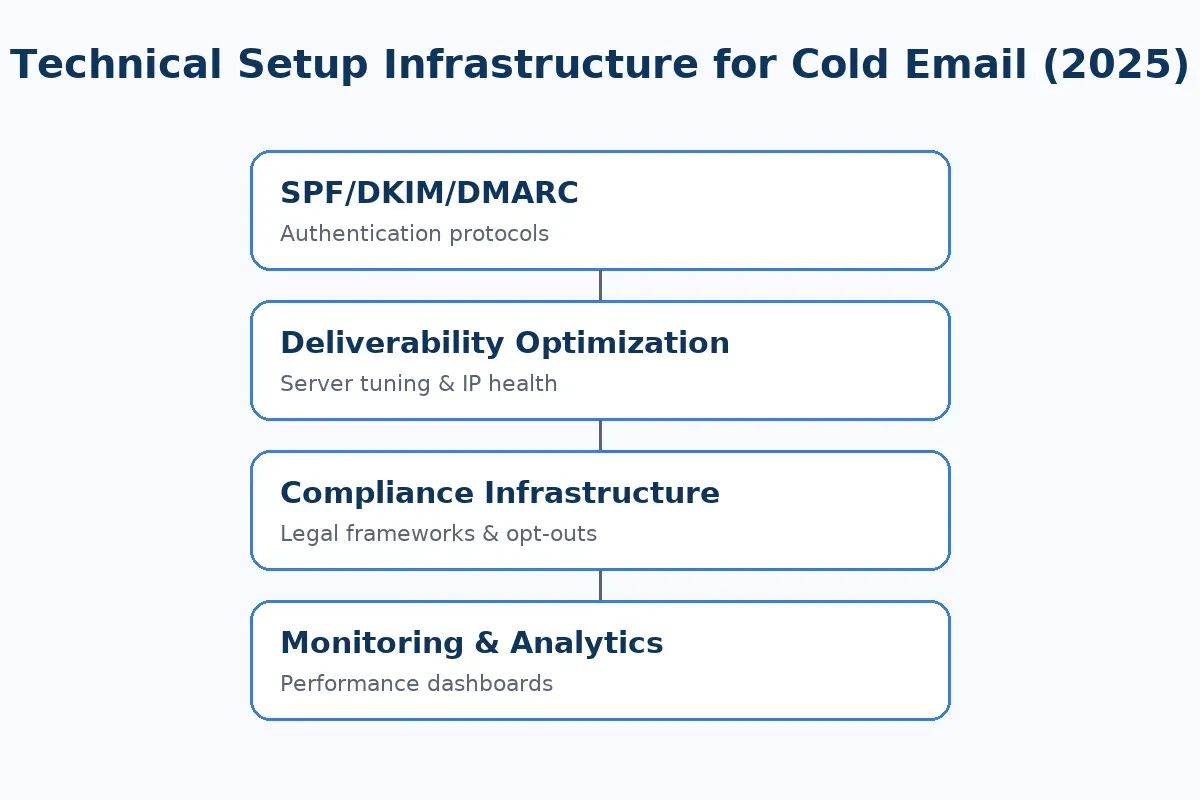 Technical Setup Infrastructure for Cold Email (2025)

SPF/DKIM/DMARC
Authentication protocols

Deliverability Optimization
Server tuning & IP health

Compliance Infrastructure
Legal frameworks & opt-outs

Monitoring & Analytics
Performance dashboards